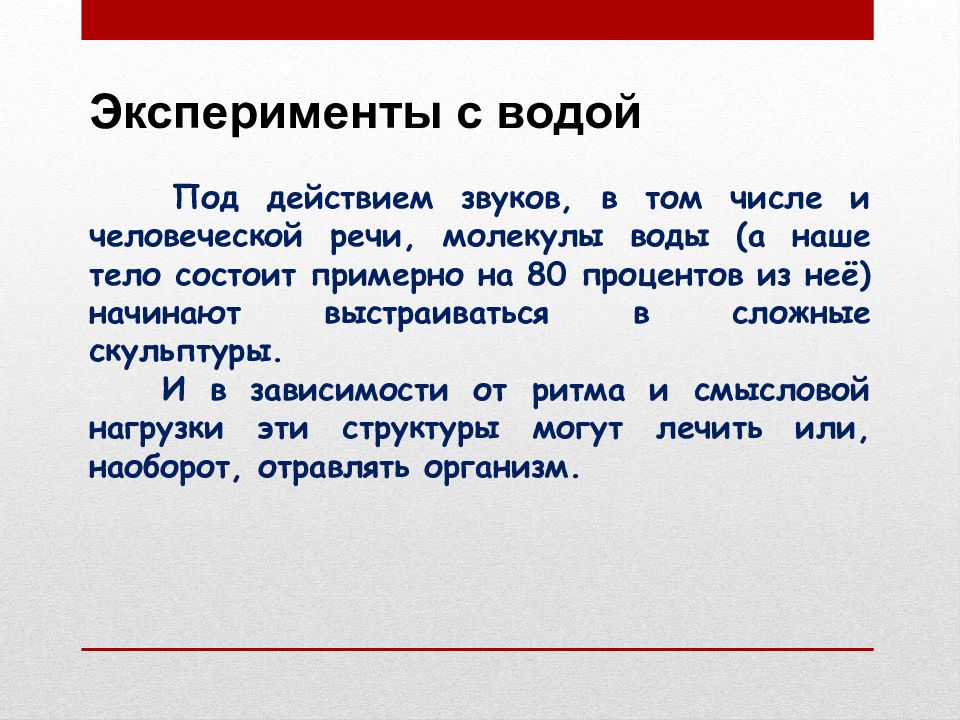 Эксперименты с водой

Под действием звуков, в том числе и человеческой речи, молекулы воды (а наше тело состоит примерно на 80 процентов из неё) начинают выстраиваться в сложные скульптуры.

И в зависимости от ритма и смысловой нагрузки эти структуры могут лечить или, наоборот, отравлять организм.